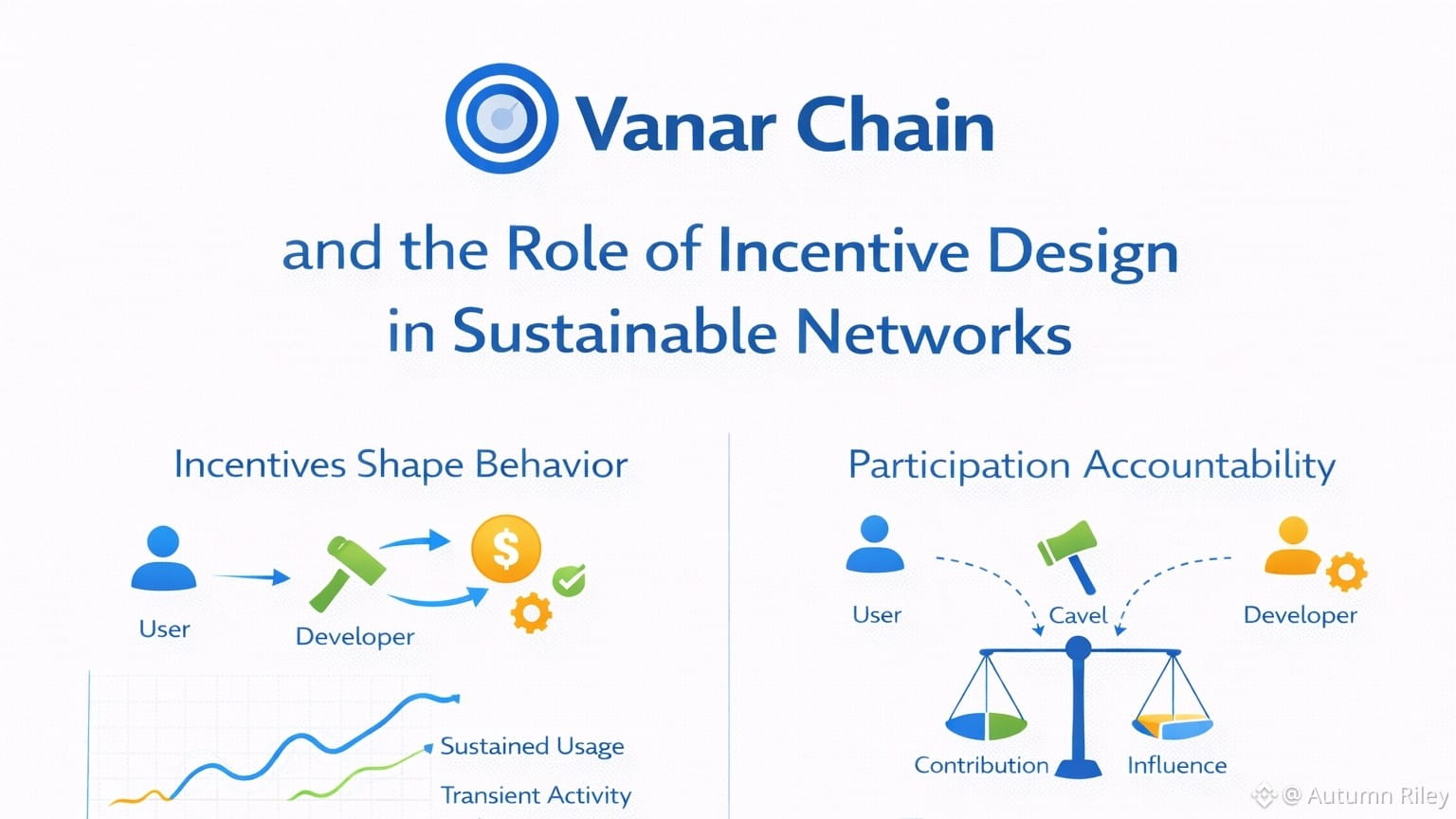 Vanar Chain

and the Role of Incentive Design in Sustainable Networks

Incentives Shape Behavior

User

Developer

Sustained Usage

Transient Activity

Participation Accountability

User

Cavel

Developer

Contribution

Influence

@ Autumn Riley